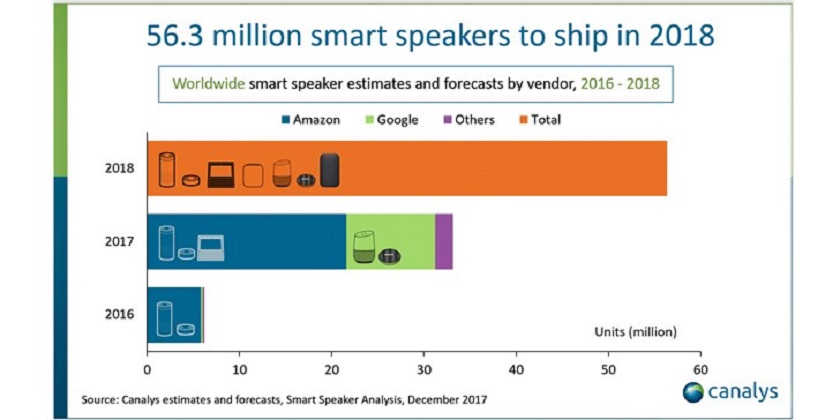 56.3 million smart speakers to ship in 2018

Worldwide smart speaker estimates and forecasts by vendor, 2016 - 2018

Amazon Google Others Total

2018

2017

2016

Units (million)

0 10 20 30 40 50 60

Source: Canalys estimates and forecasts, Smart Speaker Analysis, December 2017

canalys